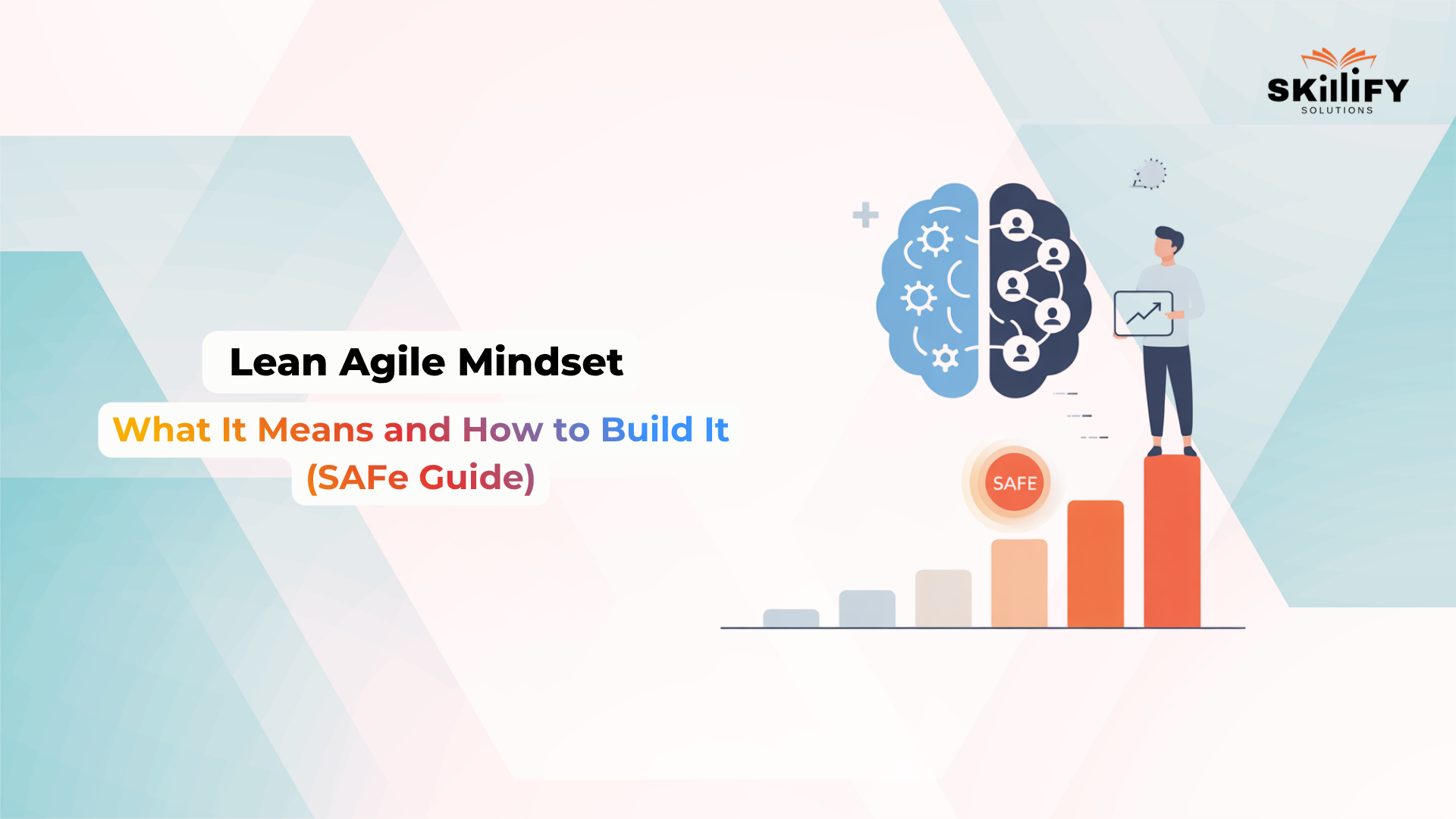 SKILLIFY
SOLUTIONS

Lean Agile Mindset

What It Means and How to Build It (SAFe Guide)

SAFE